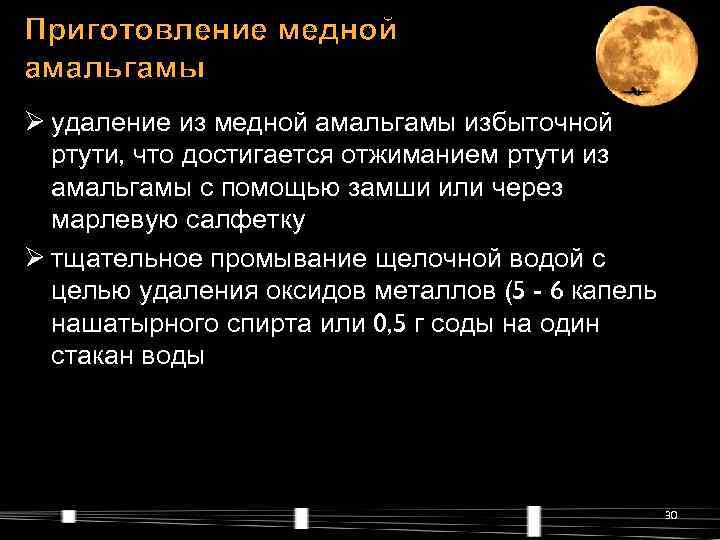 Приготовление медной амальгамы

➢ удаление из медной амальгамы избыточной ртути, что достигается отжиманием ртути из амальгамы с помощью замши или через марлевую салфетку

➢ тщательное промывание щелочной водой с целью удаления оксидов металлов (5 - 6 капель нашатырного спирта или 0,5 г соды на один стакан воды

30